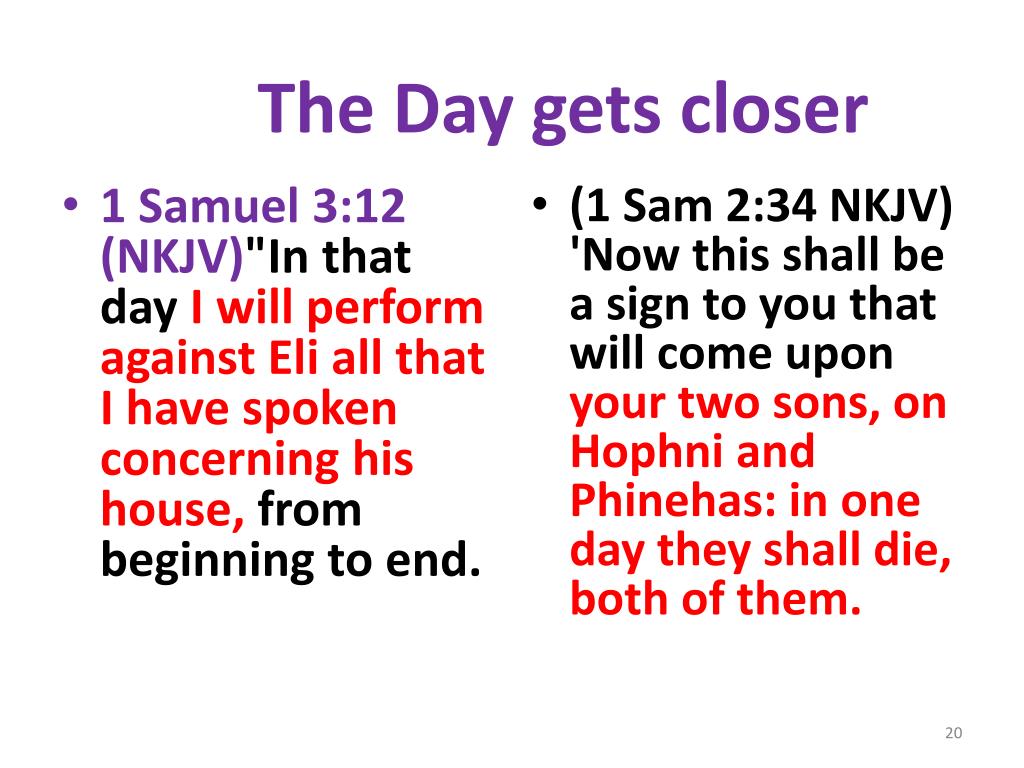 The Day gets closer

• 1 Samuel 3:12 (NKJV)"In that day I will perform against Eli all that I have spoken concerning his house, from beginning to end.

• (1 Sam 2:34 NKJV) 'Now this shall be a sign to you that will come upon your two sons, on Hophni and Phinehas: in one day they shall die, both of them.

20